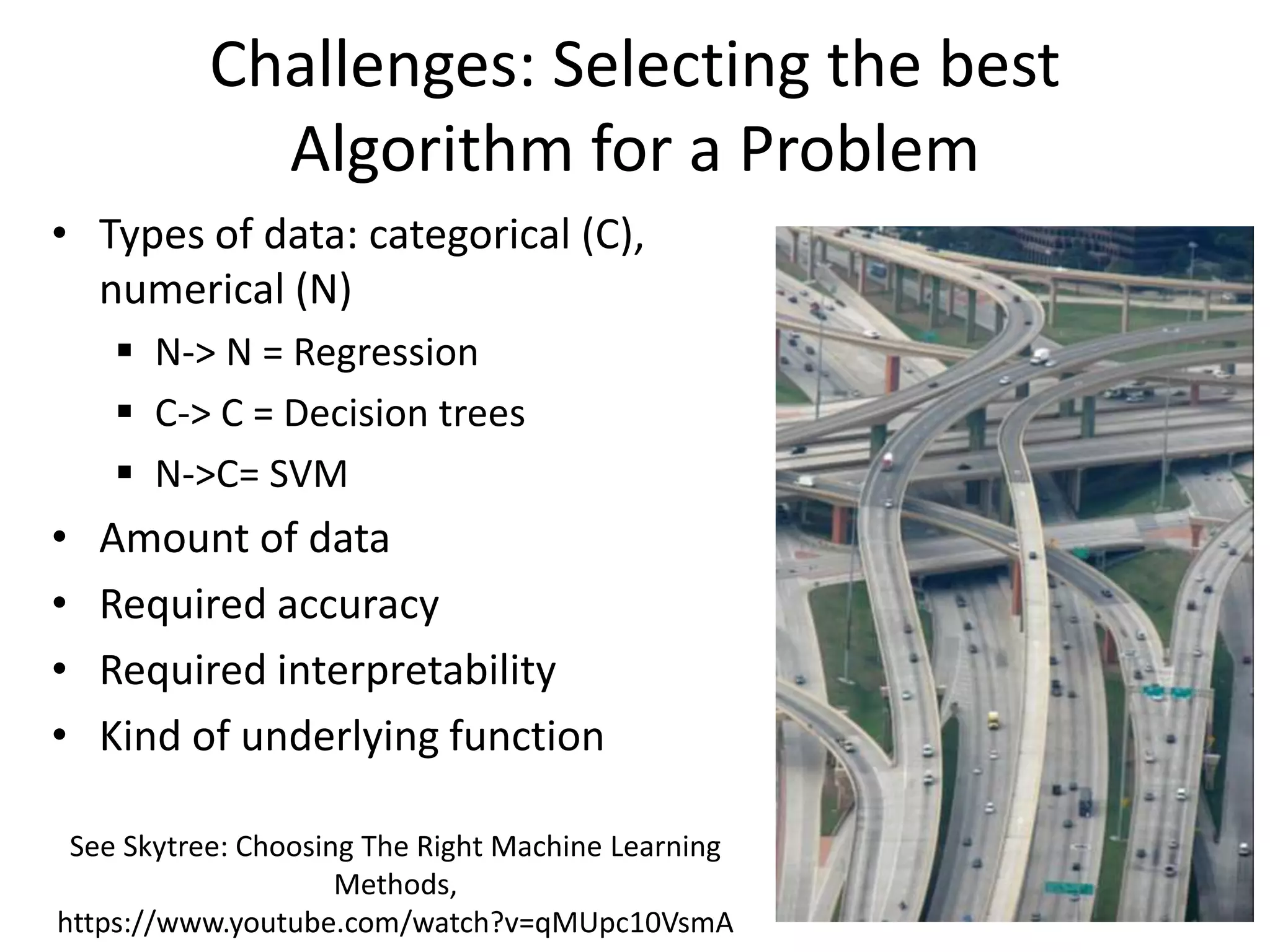 Challenges: Selecting the best Algorithm for a Problem

• Types of data: categorical (C), numerical (N)
  ▪ N-> N = Regression
  ▪ C-> C = Decision trees
  ▪ N->C= SVM
• Amount of data
• Required accuracy
• Required interpretability
• Kind of underlying function

See Skytree: Choosing The Right Machine Learning Methods,
https://www.youtube.com/watch?v=qMUpc10VsmA